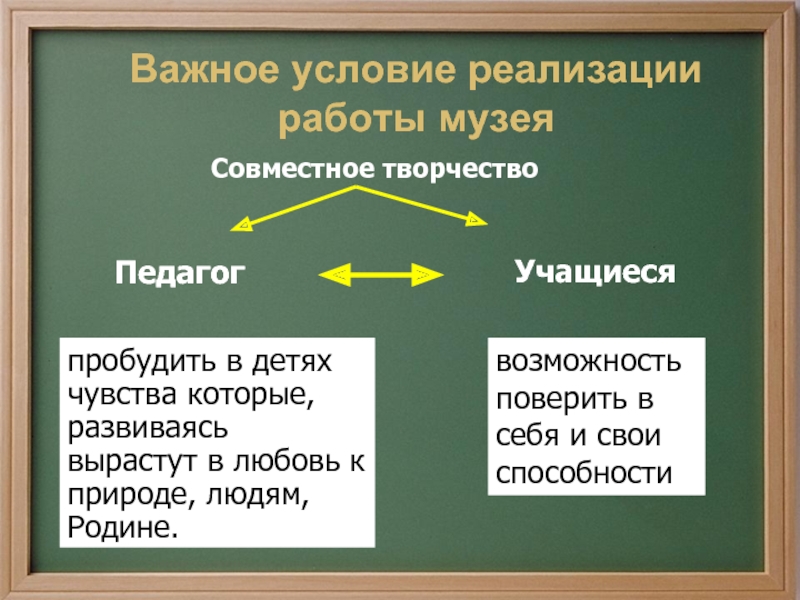 Важное условие реализации работы музея

Совместное творчество

Педагог

Учащиеся

пробудить в детях чувства которые, развиваясь вырастут в любовь к природе, людям, Родине.

возможность поверить в себя и свои способности